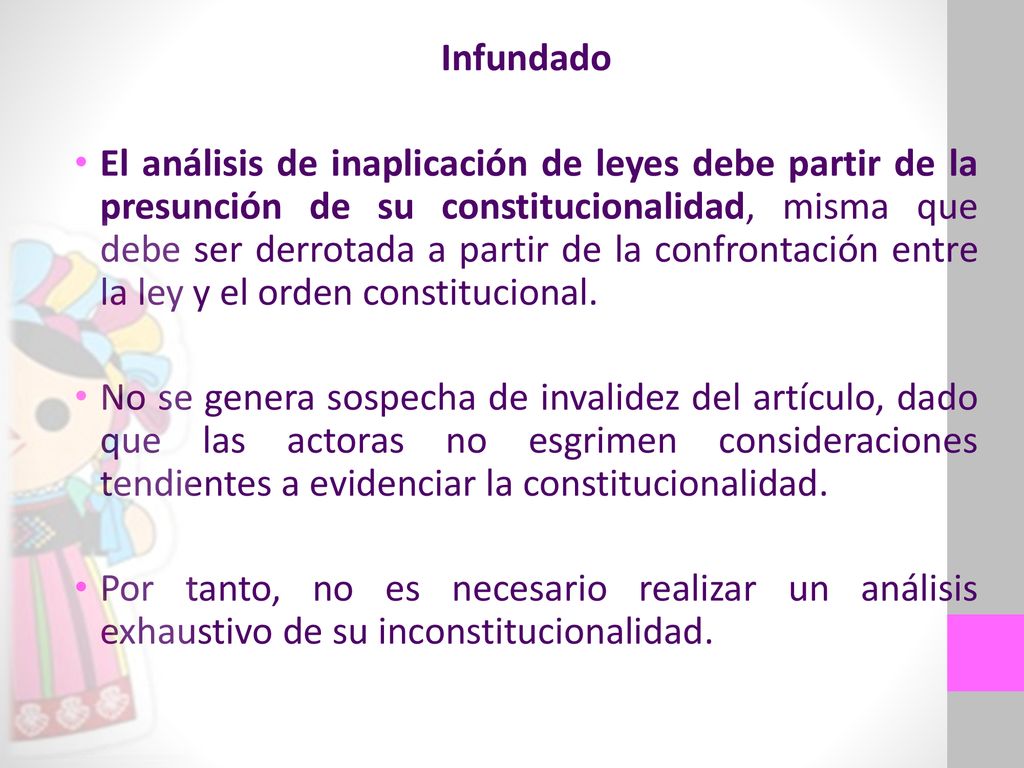 Infundado

• El análisis de inaplicación de leyes debe partir de la presunción de su constitucionalidad, misma que debe ser derrotada a partir de la confrontación entre la ley y el orden constitucional.

• No se genera sospecha de invalidez del artículo, dado que las actoras no esgrimen consideraciones tendientes a evidenciar la constitucionalidad.

• Por tanto, no es necesario realizar un análisis exhaustivo de su inconstitucionalidad.